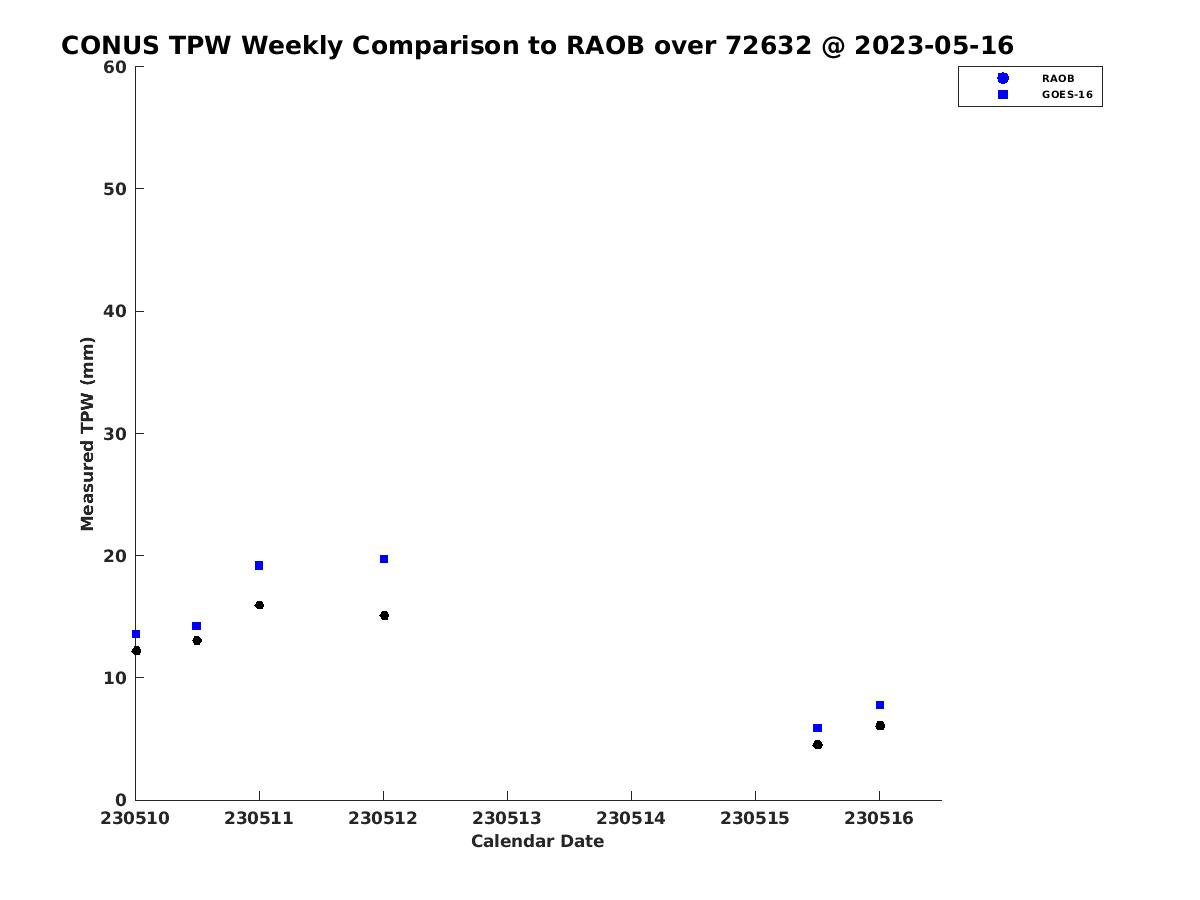 CONUS TPW Weekly Comparison to RAOB over 72632 @ 2023-05-16

RAOB
GOES-16

60
50
40
30
20
10
0

Measured TPW (mm)

230510 230511 230512 230513 230514 230515 230516

Calendar Date